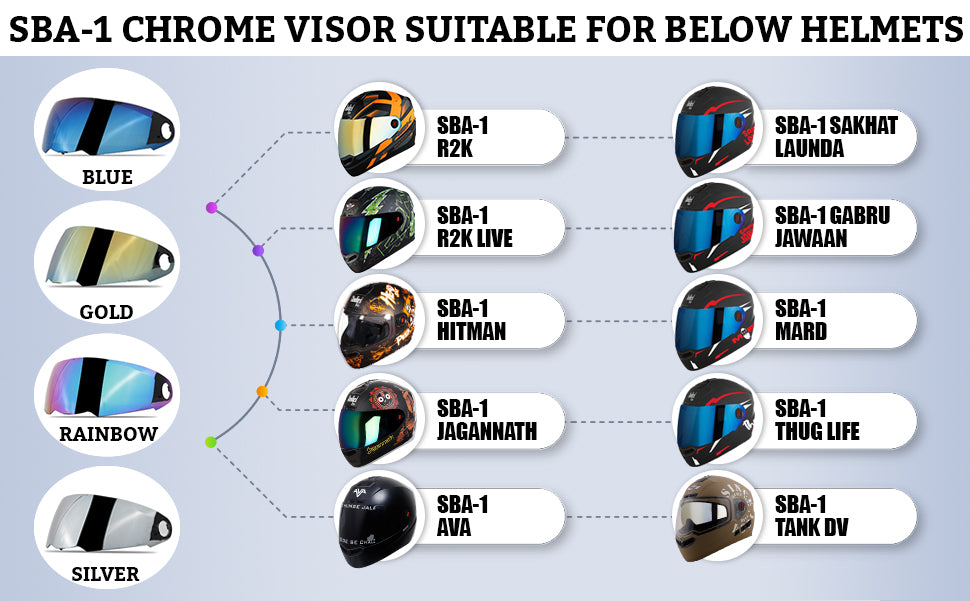 SBA-1 CHROME VISOR SUITABLE FOR BELOW HELMETS

BLUE

GOLD

RAINBOW

SILVER

SBA-1 R2K

SBA-1 R2K LIVE

SBA-1 HITMAN

SBA-1 JAGANNATH

SBA-1 AVA

SBA-1 SAKHAT LAUNDA

SBA-1 GABRU JAWAAN

SBA-1 MARD

SBA-1 THUG LIFE

SBA-1 TANK DV